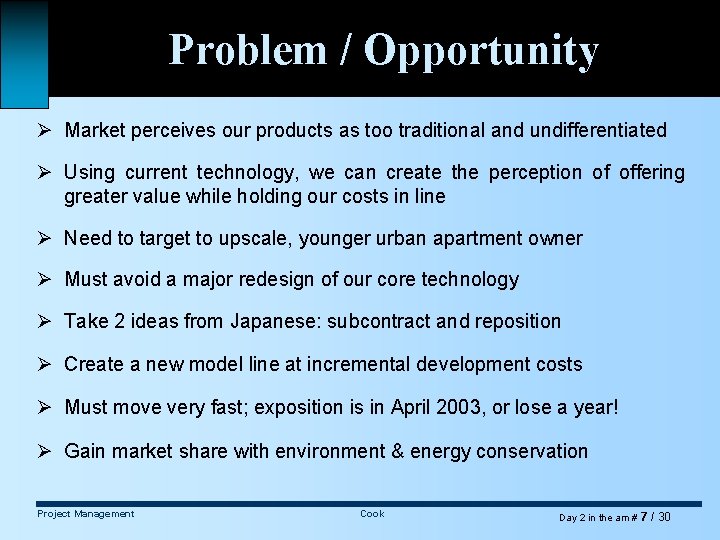 Problem / Opportunity

➢ Market perceives our products as too traditional and undifferentiated

➢ Using current technology, we can create the perception of offering greater value while holding our costs in line

➢ Need to target to upscale, younger urban apartment owner

➢ Must avoid a major redesign of our core technology

➢ Take 2 ideas from Japanese: subcontract and reposition

➢ Create a new model line at incremental development costs

➢ Must move very fast; exposition is in April 2003, or lose a year!

➢ Gain market share with environment & energy conservation

Project Management

Cook

Day 2 in the am # 7 / 30